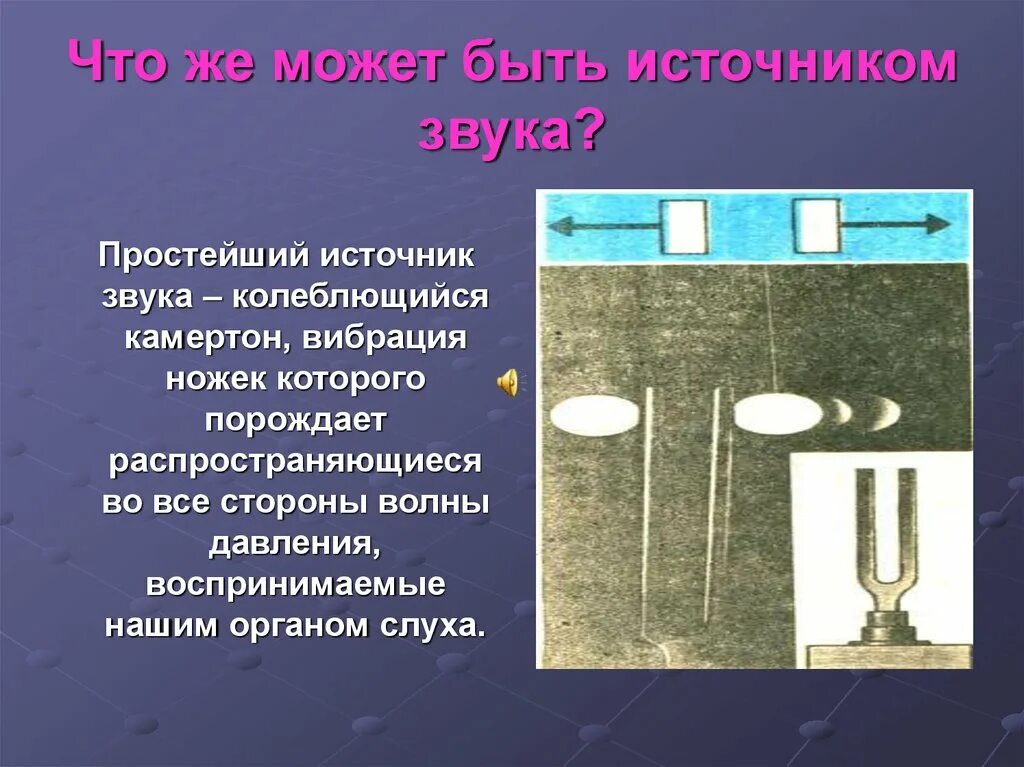 Что же может быть источником звука?

Простейший источник звука – колеблющийся камертон, вибрация ножек которого порождает распространяющиеся во все стороны волны давления, воспринимаемые нашим органом слуха.